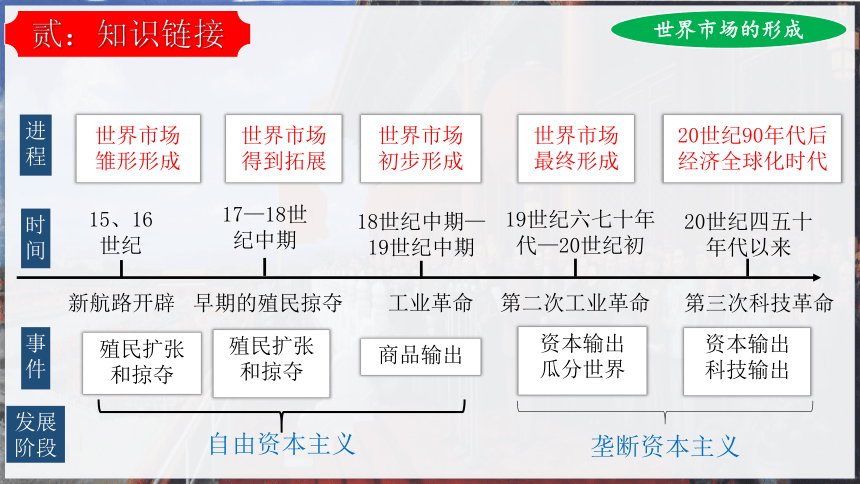 贰：知识链接

世界市场的形成

进程

世界市场雏形形成

世界市场得到拓展

世界市场初步形成

世界市场最终形成

20世纪90年代后经济全球化时代

时间

15、16世纪

17—18世纪中期

18世纪中期—19世纪中期

19世纪六七十年代—20世纪初

20世纪四五十年代以来

新航路开辟

早期的殖民掠夺

工业革命

第二次工业革命

第三次科技革命

事件

殖民扩张和掠夺

殖民扩张和掠夺

商品输出

资本输出瓜分世界

资本输出科技输出

发展阶段

自由资本主义

垄断资本主义